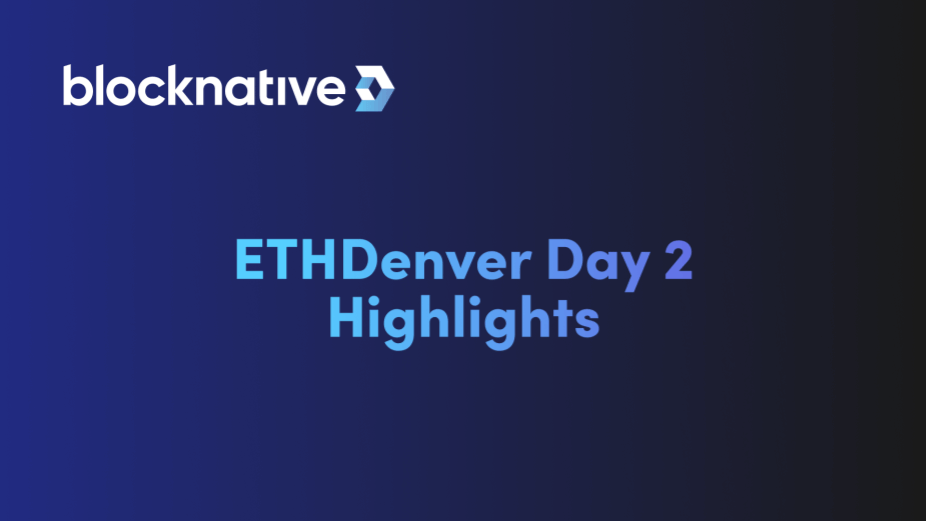 blocknative

ETHDenver Day 2 Highlights